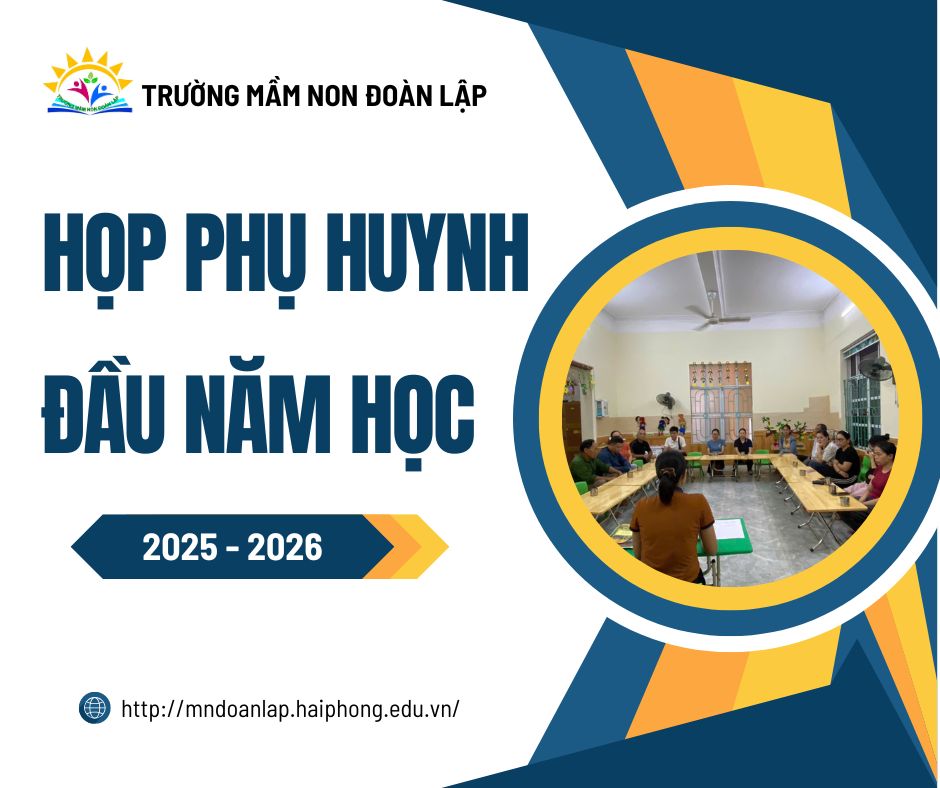 TRƯỜNG MẦM NON ĐOÀN LẬP

HỌP PHỤ HUYNH ĐẦU NĂM HỌC

2025 - 2026

http://mndoanlap.haiphong.edu.vn/